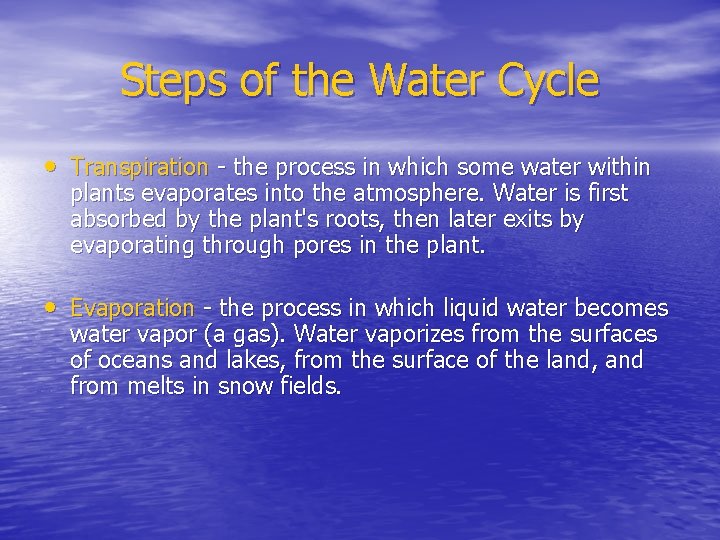 Steps of the Water Cycle

• Transpiration - the process in which some water within plants evaporates into the atmosphere. Water is first absorbed by the plant's roots, then later exits by evaporating through pores in the plant.

• Evaporation - the process in which liquid water becomes water vapor (a gas). Water vaporizes from the surfaces of oceans and lakes, from the surface of the land, and from melts in snow fields.